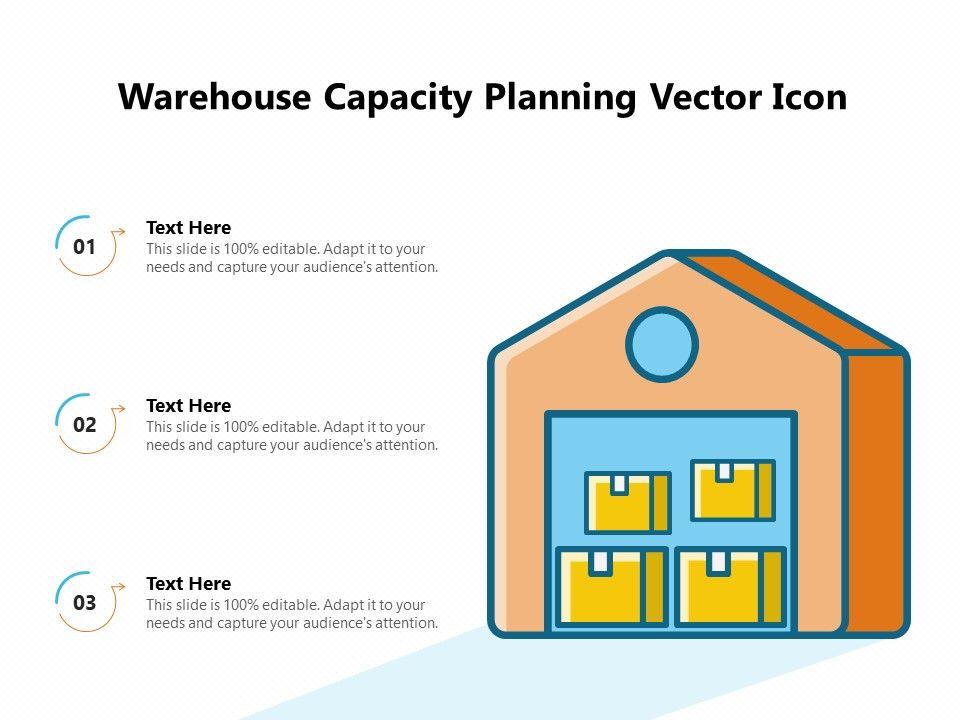 Warehouse Capacity Planning Vector Icon

01

Text Here
This slide is 100% editable. Adapt it to your needs and capture your audience's attention.

02

Text Here
This slide is 100% editable. Adapt it to your needs and capture your audience's attention.

03

Text Here
This slide is 100% editable. Adapt it to your needs and capture your audience's attention.